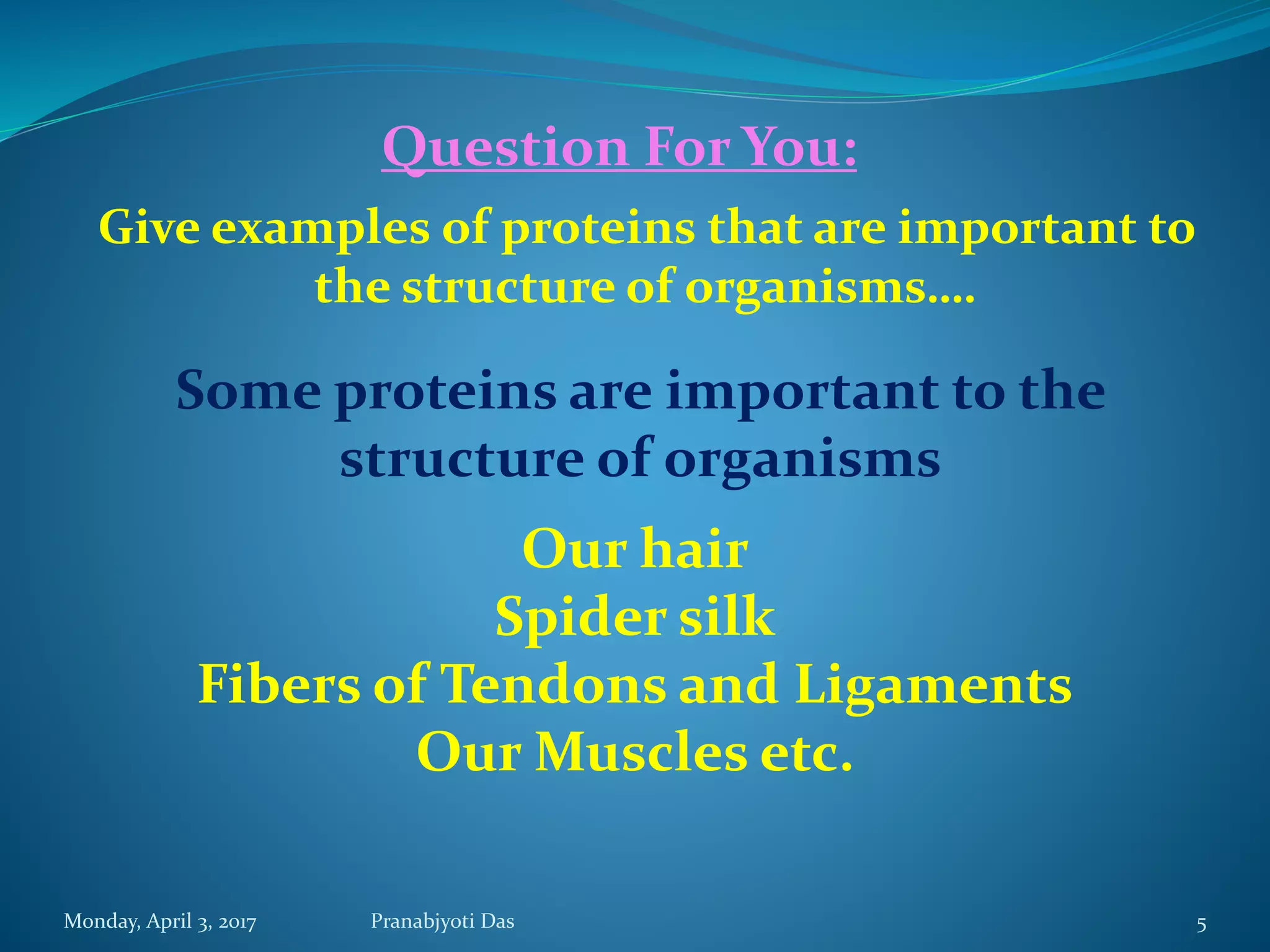 Question For You:

Give examples of proteins that are important to the structure of organisms….

Some proteins are important to the structure of organisms

Our hair
Spider silk
Fibers of Tendons and Ligaments
Our Muscles etc.

Monday, April 3, 2017 Pranabjyoti Das 5